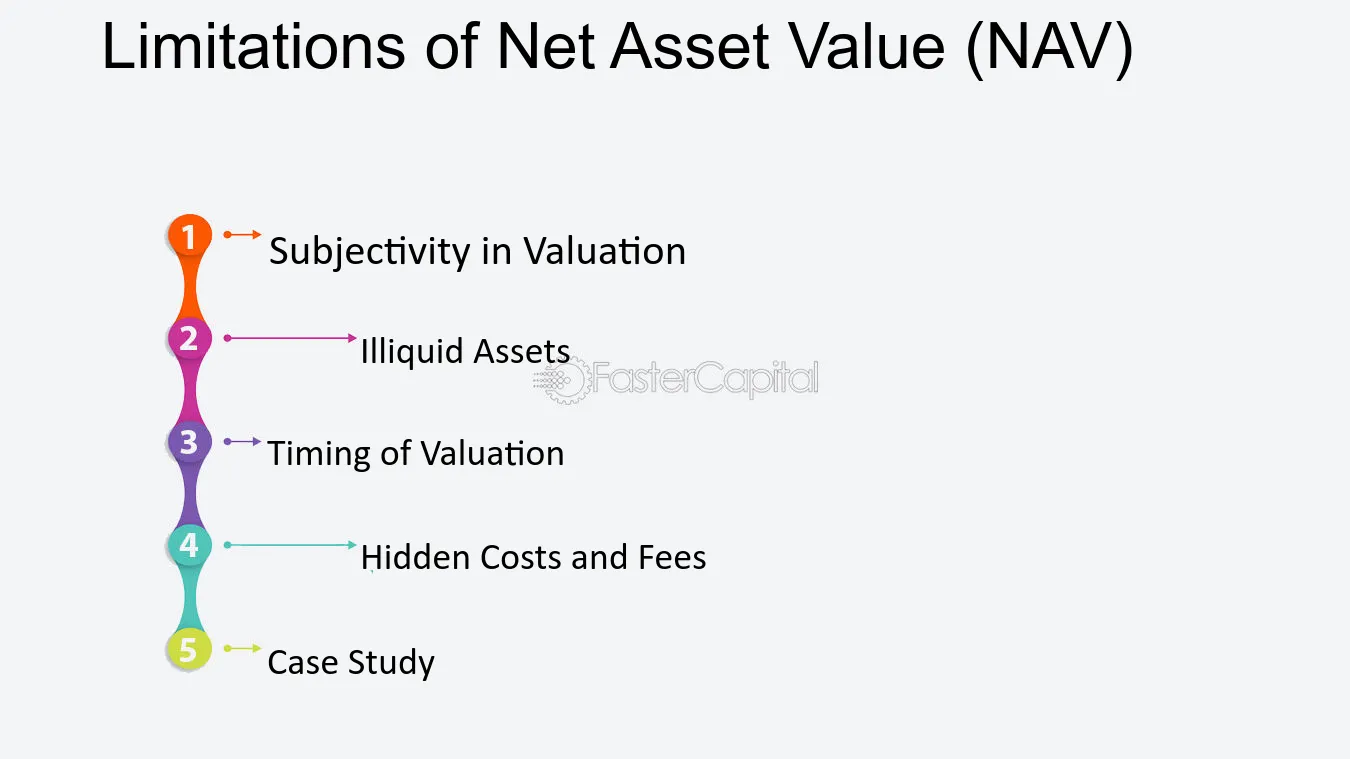 Limitations of Net Asset Value (NAV)

1 Subjectivity in Valuation

2 Illiquid Assets

FasterCapital

3 Timing of Valuation

4 Hidden Costs and Fees

5 Case Study